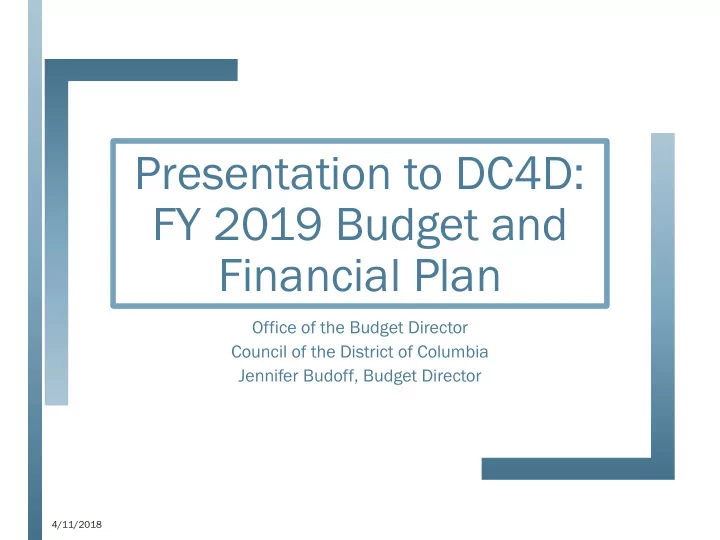 Presentation to DC4D: FY 2019 Budget and Financial Plan

Office of the Budget Director
Council of the District of Columbia
Jennifer Budoff, Budget Director

4/11/2018